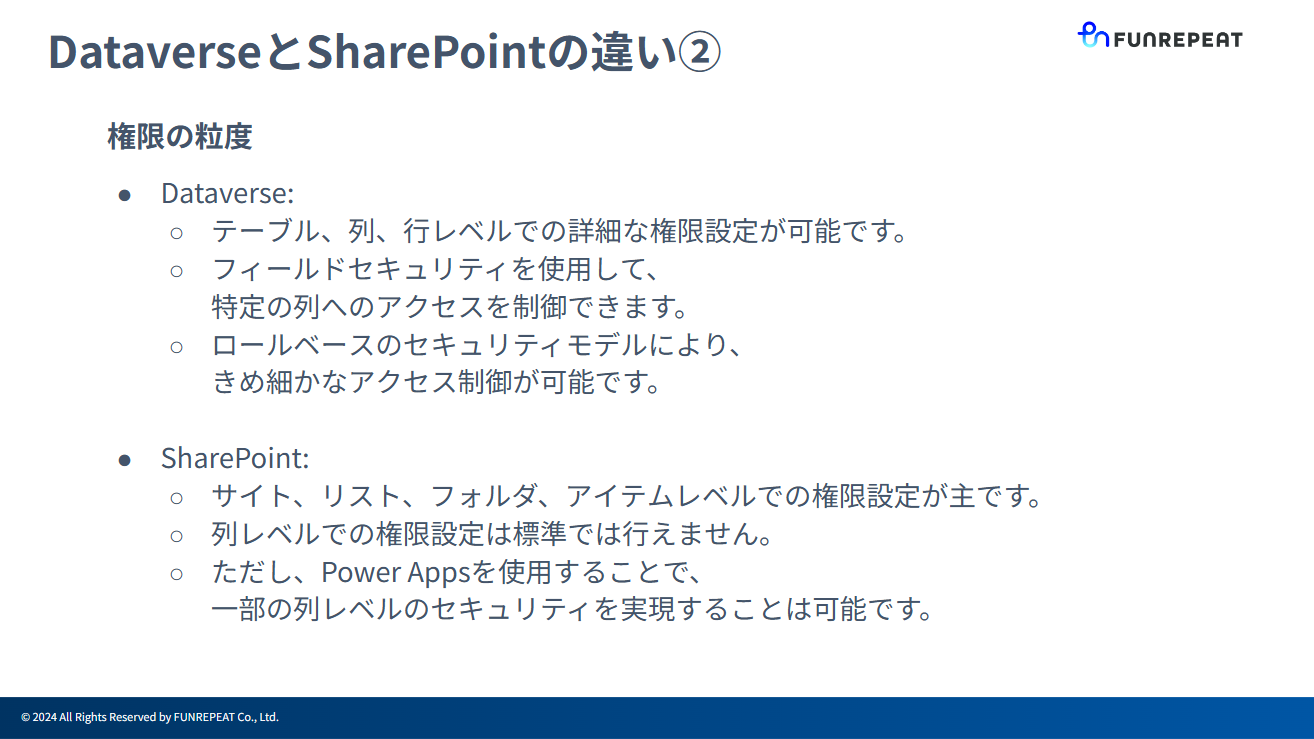 DataverseとSharePointの違い②

FUNREPEAT

権限の粒度

● Dataverse:
○ テーブル、列、行レベルでの詳細な権限設定が可能です。
○ フィールドセキュリティを使用して、特定の列へのアクセスを制御できます。
○ ロールベースのセキュリティモデルにより、きめ細かなアクセス制御が可能です。

● SharePoint:
○ サイト、リスト、フォルダ、アイテムレベルでの権限設定が主です。
○ 列レベルでの権限設定は標準では行えません。
○ ただし、Power Appsを使用することで、一部の列レベルのセキュリティを実現することは可能です。

© 2024 All Rights Reserved by FUNREPEAT Co., Ltd.